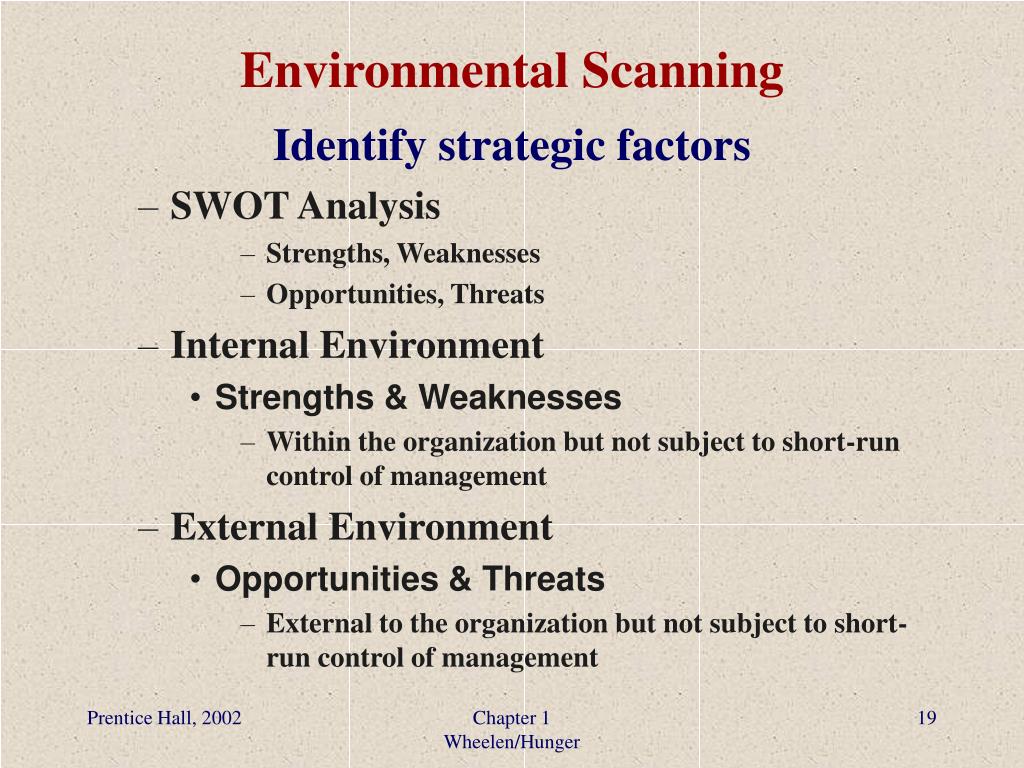 Environmental Scanning

Identify strategic factors

– SWOT Analysis

– Strengths, Weaknesses

– Opportunities, Threats

– Internal Environment

• Strengths & Weaknesses

– Within the organization but not subject to short-run control of management

– External Environment

• Opportunities & Threats

– External to the organization but not subject to short-run control of management

Prentice Hall, 2002

Chapter 1
Wheelen/Hunger

19